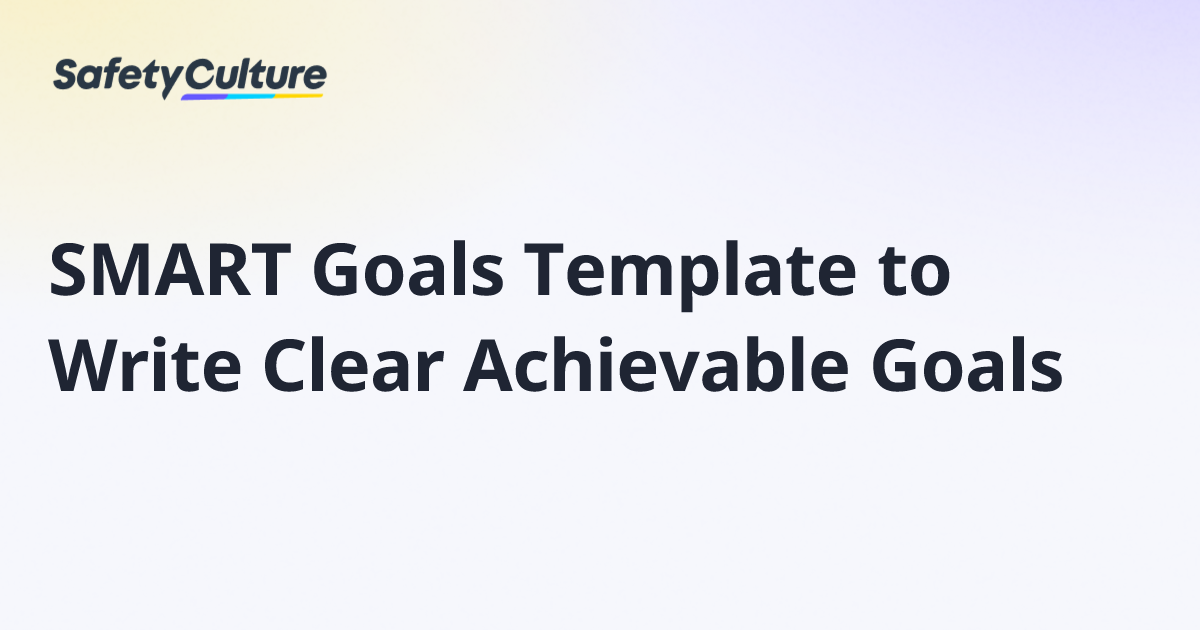 SafetyCulture

SMART Goals Template to Write Clear Achievable Goals